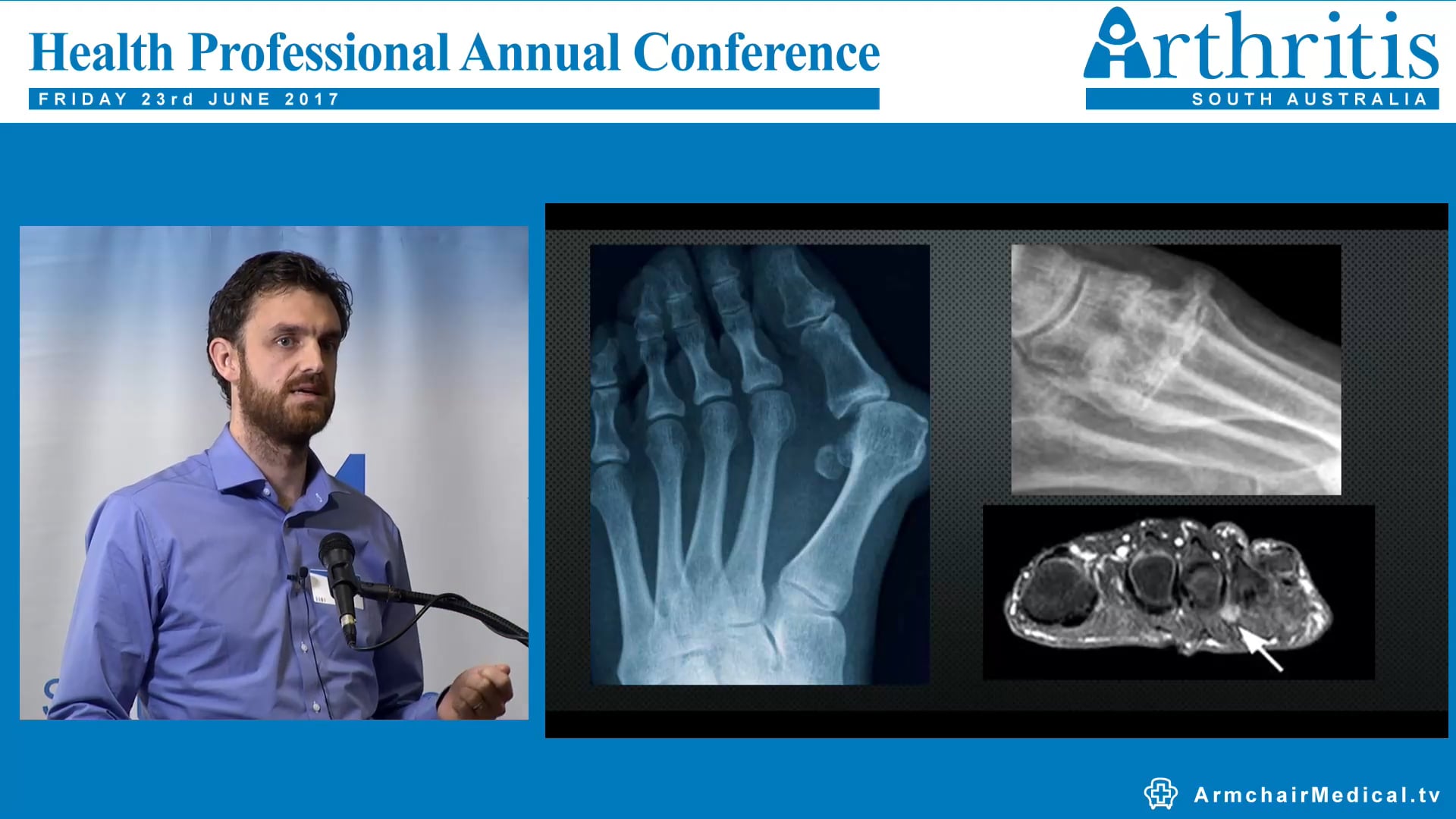 Health Professional Annual Conference

FRIDAY 23rd JUNE 2017

Arthritis

SOUTH AUSTRALIA

ArmchairMedical.tv